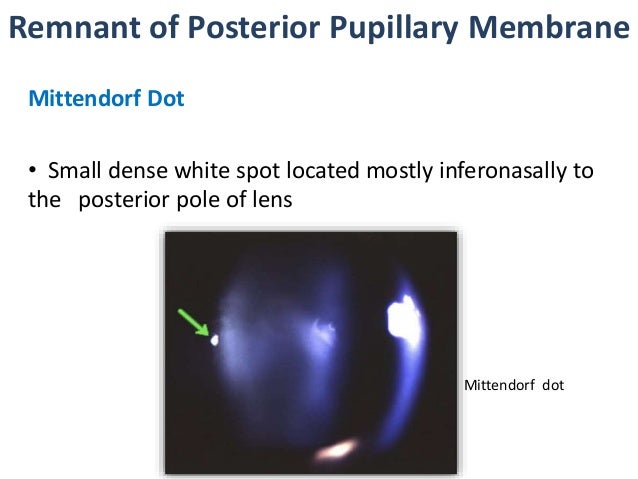 Remnant of Posterior Pupillary Membrane

Mittendorf Dot

• Small dense white spot located mostly inferonasally to the posterior pole of lens

Mittendorf dot